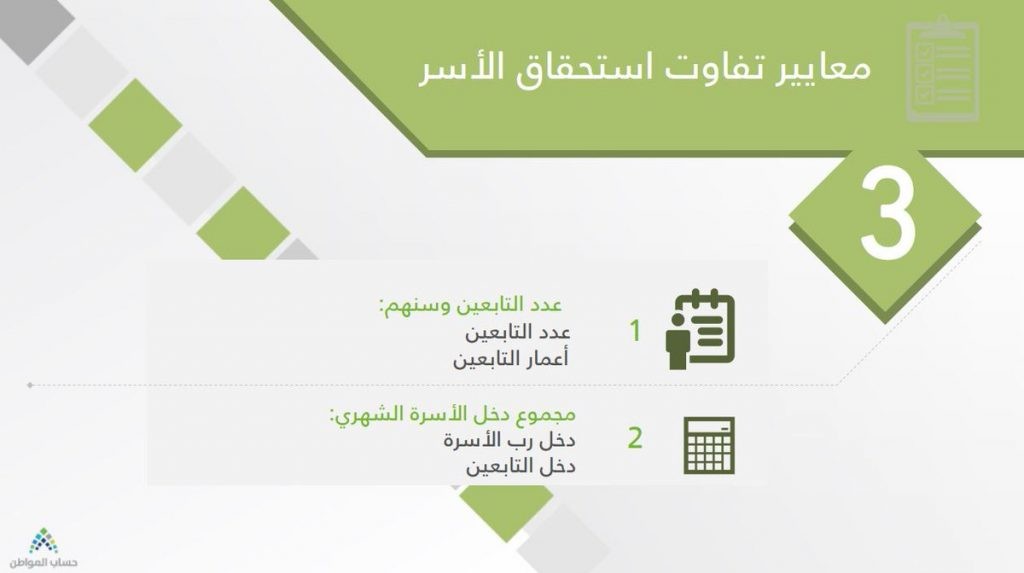 معايير تفاوت استحقاق الأسر

3

1 عدد التابعين وسنهم:
عدد التابعين
أعمار التابعين

2 مجموع دخل الأسرة الشهري:
دخل رب الأسرة
دخل التابعين

حساب المواطن